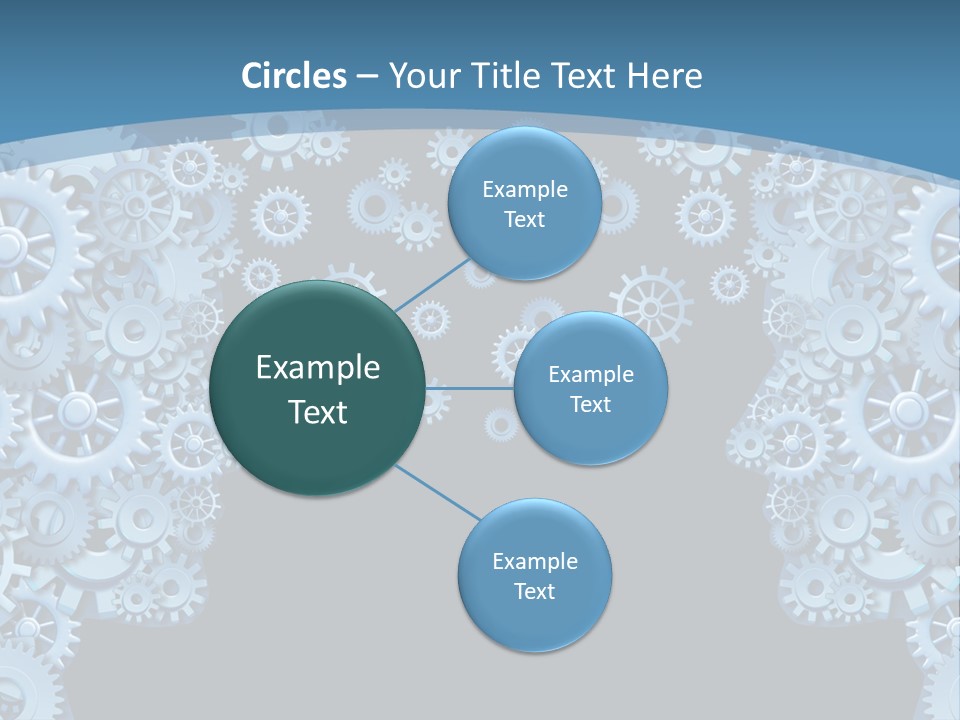 Circles – Your Title Text Here

Example Text

Example Text

Example Text

Example Text